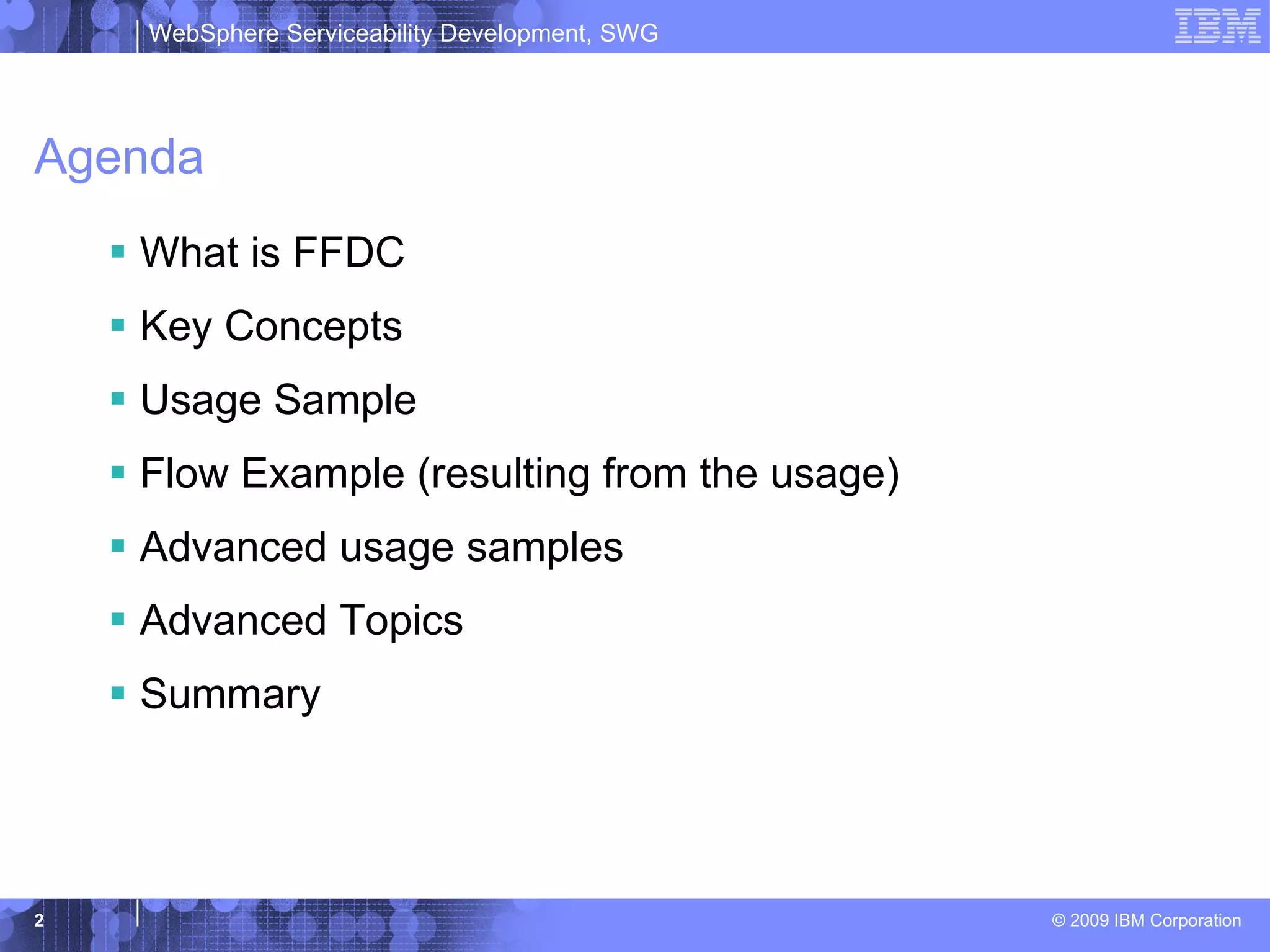 WebSphere Serviceability Development, SWG

IBM

Agenda

▪ What is FFDC

▪ Key Concepts

▪ Usage Sample

▪ Flow Example (resulting from the usage)

▪ Advanced usage samples

▪ Advanced Topics

▪ Summary

2

© 2009 IBM Corporation